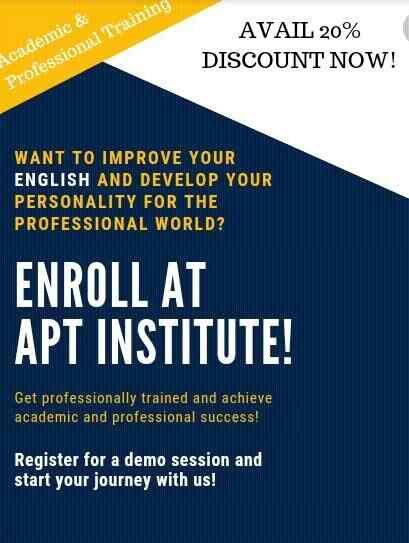 Academic & Professional Training

AVAIL 20% DISCOUNT NOW!

WANT TO IMPROVE YOUR ENGLISH AND DEVELOP YOUR PERSONALITY FOR THE PROFESSIONAL WORLD?

ENROLL AT APT INSTITUTE!

Get professionally trained and achieve academic and professional success!

Register for a demo session and start your journey with us!